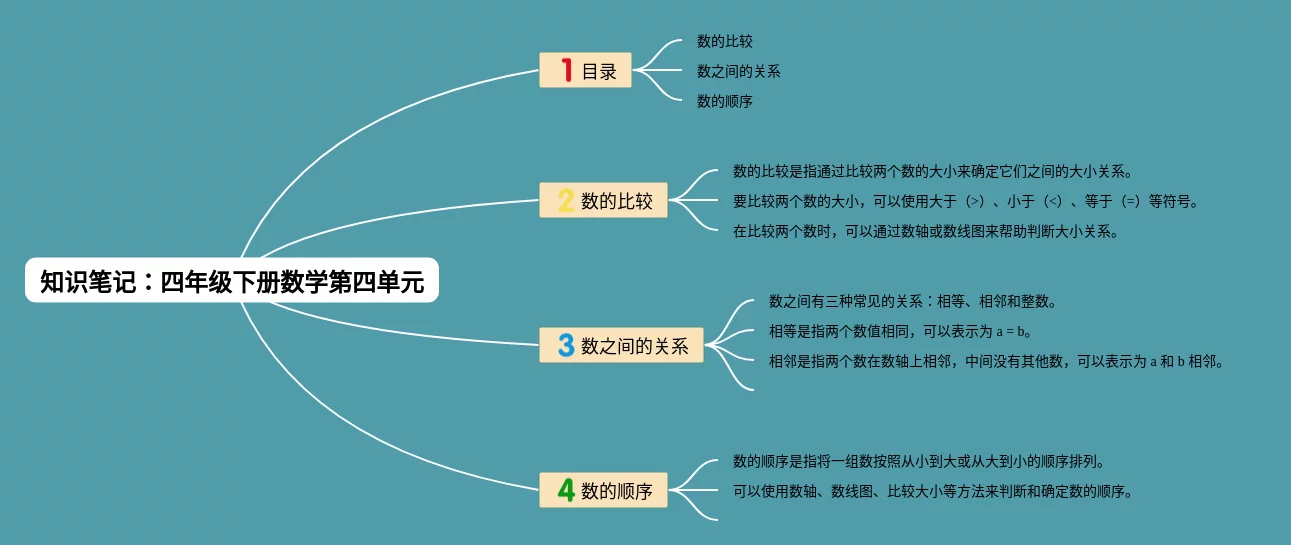 知识笔记：四年级下册数学第四单元

1 目录

数的比较

数之间的关系

数的顺序

2 数的比较

数的比较是指通过比较两个数的大小来确定它们之间的大小关系。

要比较两个数的大小，可以使用大于（>）、小于（<）、等于（=）等符号。

在比较两个数时，可以通过数轴或数线图来帮助判断大小关系。

3 数之间的关系

数之间有三种常见的关系：相等、相邻和整数。

相等是指两个数值相同，可以表示为 a = b。

相邻是指两个数在数轴上相邻，中间没有其他数，可以表示为 a 和 b 相邻。

4 数的顺序

数的顺序是指将一组数按照从小到大或从大到小的顺序排列。

可以使用数轴、数线图、比较大小等方法来判断和确定数的顺序。